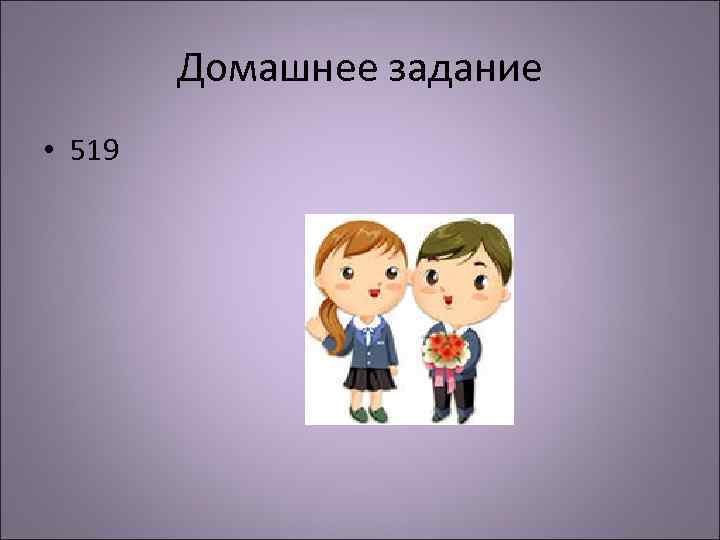 Домашнее задание

• 519